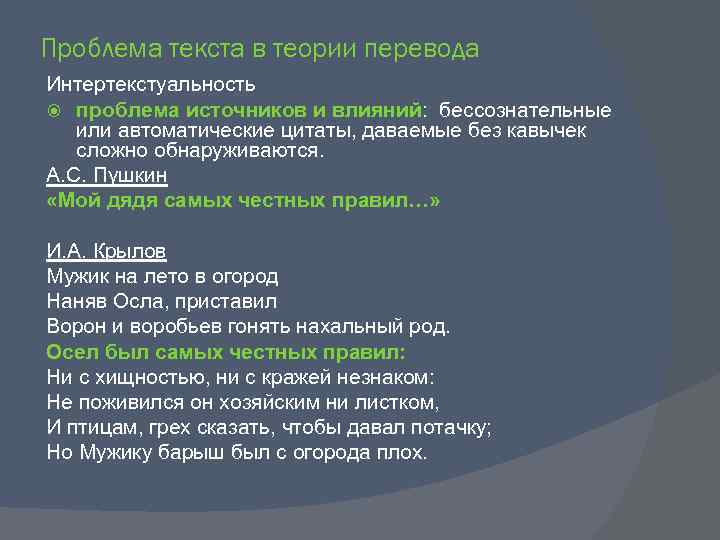 Проблема текста в теории перевода

Интертекстуальность

проблема источников и влияний: бессознательные или автоматические цитаты, даваемые без кавычек сложно обнаруживаются.

А.С. Пушкин
«Мой дядя самых честных правил…»

И.А. Крылов
Мужик на лето в огород
Наняв Осла, приставил
Ворон и воробьев гонять нахальный род.
Осел был самых честных правил:
Ни с хищностью, ни с кражей незнаком:
Не поживился он хозяйским ни листком,
И птицам, грех сказать, чтобы давал потачку;
Но Мужику барыш был с огорода плох.